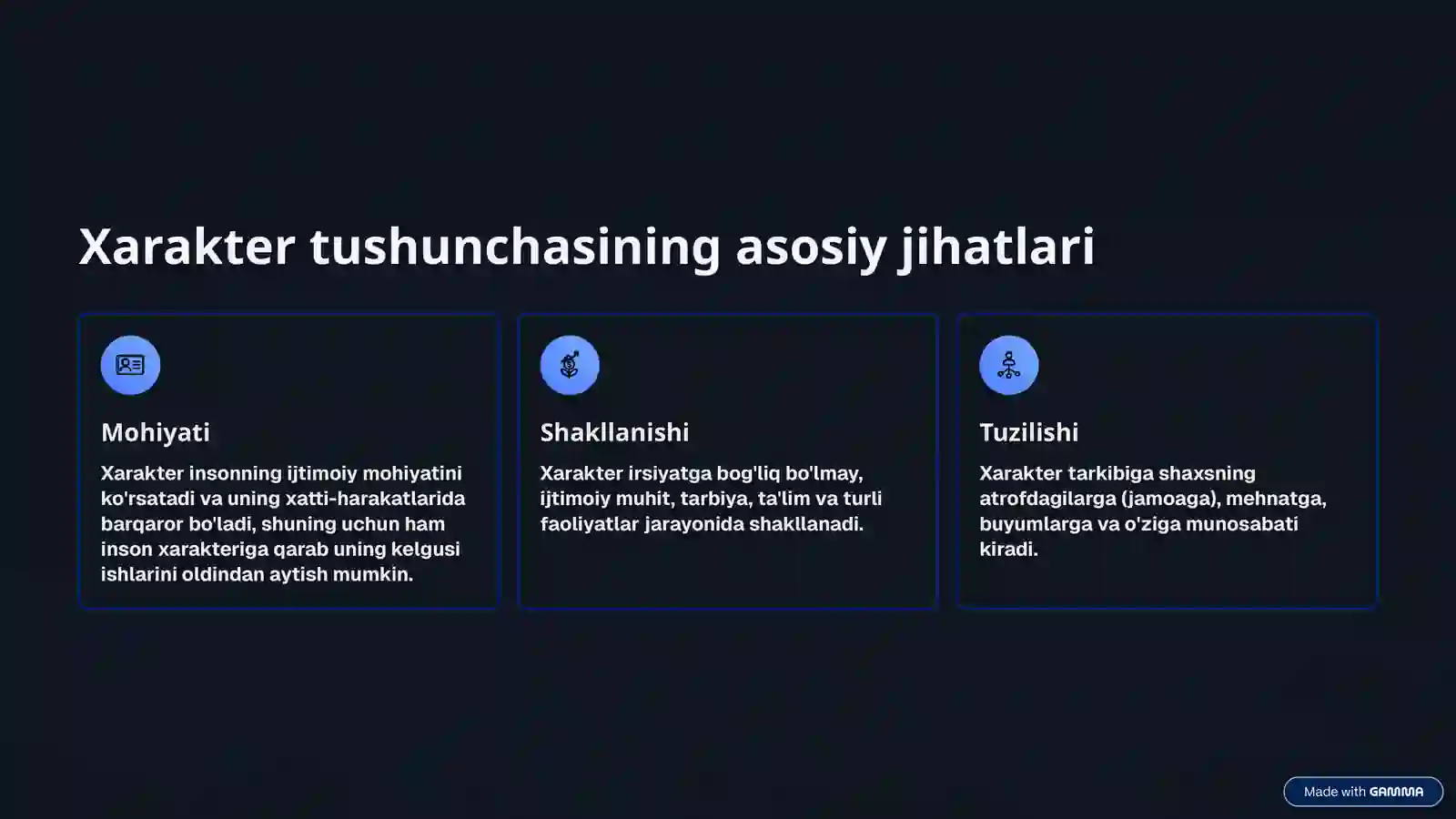 Xarakter tushunchasining asosiy jihatlari

Mohiyati

Xarakter insonning ijtimoiy mohiyatini ko'rsatadi va uning xatti-harakatlarida barqaror bo'ladi, shuning uchun ham inson xarakteriga qarab uning kelgusi ishlarini oldindan aytish mumkin.

Shakllanishi

Xarakter irsiyatga bog'liq bo'lmay, ijtimoiy muhit, tarbiya, ta'lim va turli faoliyatlar jarayonida shakllanadi.

Tuzilishi

Xarakter tarkibiga shaxsning atrofdagilarga (jamoaga), mehnatga, buyumlarga va o'ziga munosabati kiradi.

Made with GAMMA